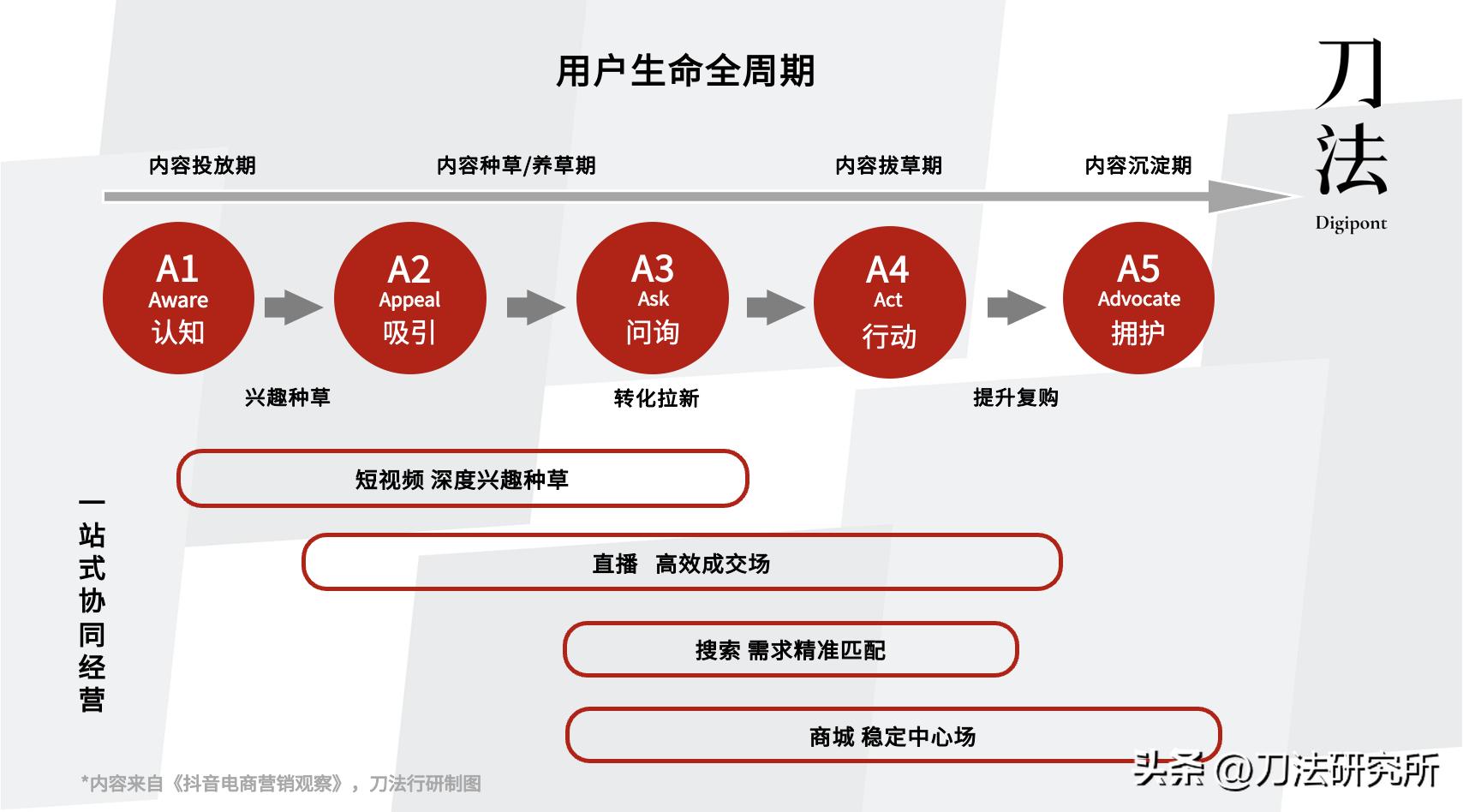 用户生命全周期

刀法
Digipont

内容投放期　内容种草/养草期　内容拔草期　内容沉淀期

A1
Aware
认知

A2
Appeal
吸引

A3
Ask
问询

A4
Act
行动

A5
Advocate
拥护

兴趣种草　转化拉新　提升复购

一站式协同经营

短视频 深度兴趣种草

直播　高效成交场

搜索 需求精准匹配

商城 稳定中心场

*内容来自《抖音电商营销观察》，刀法行研制图

头条 @刀法研究所